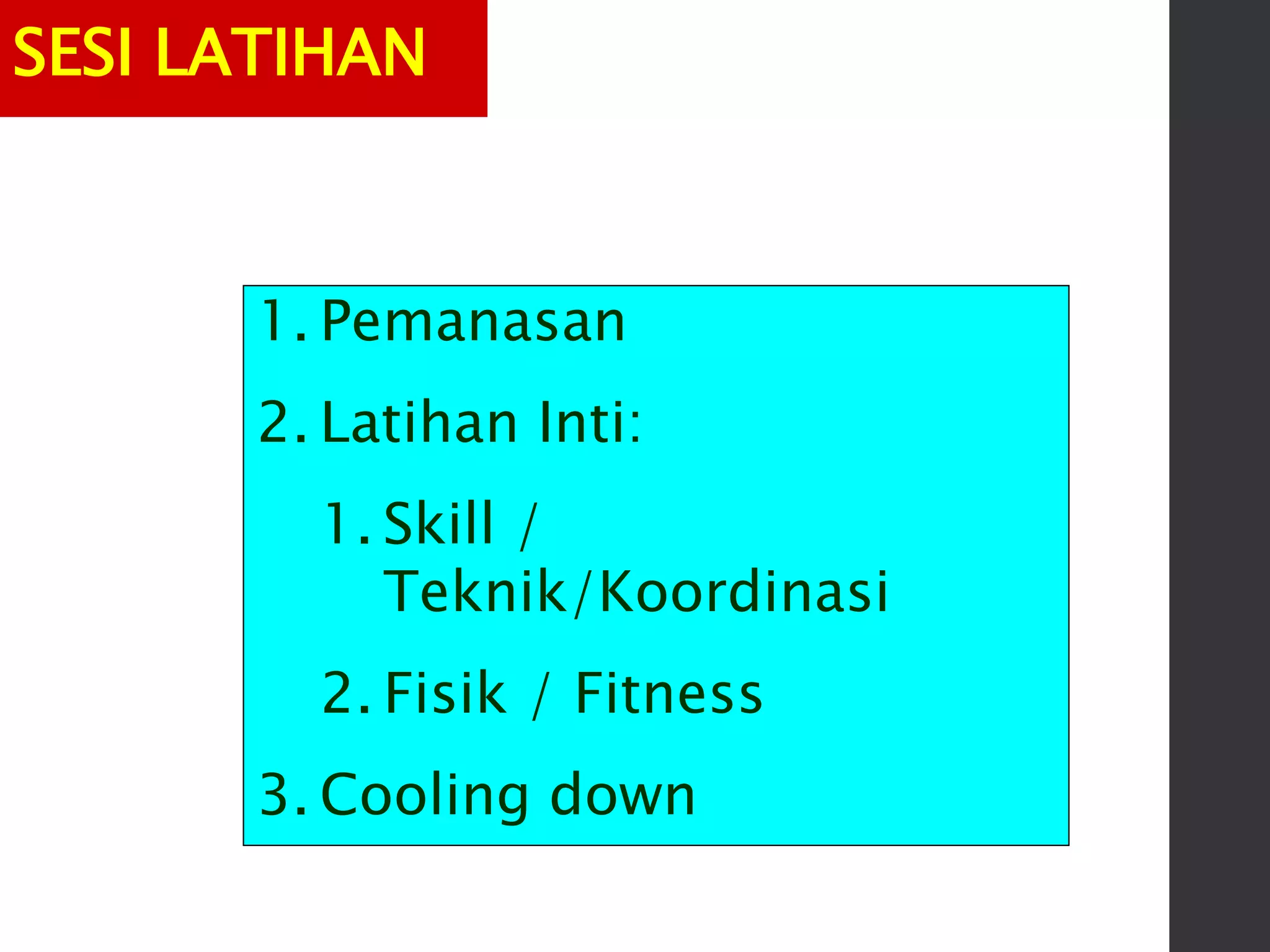 SESI LATIHAN

1. Pemanasan

2. Latihan Inti:

1. Skill / Teknik/Koordinasi

2. Fisik / Fitness

3. Cooling down